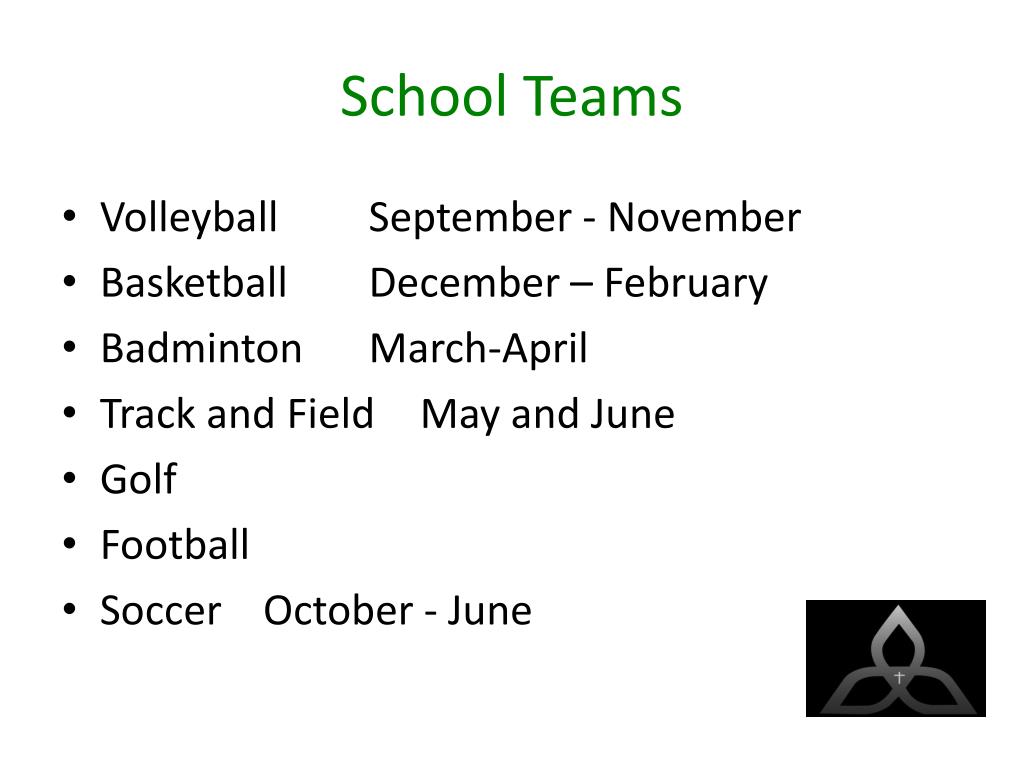 School Teams

• Volleyball September - November
• Basketball December – February
• Badminton March-April
• Track and Field May and June
• Golf
• Football
• Soccer October - June